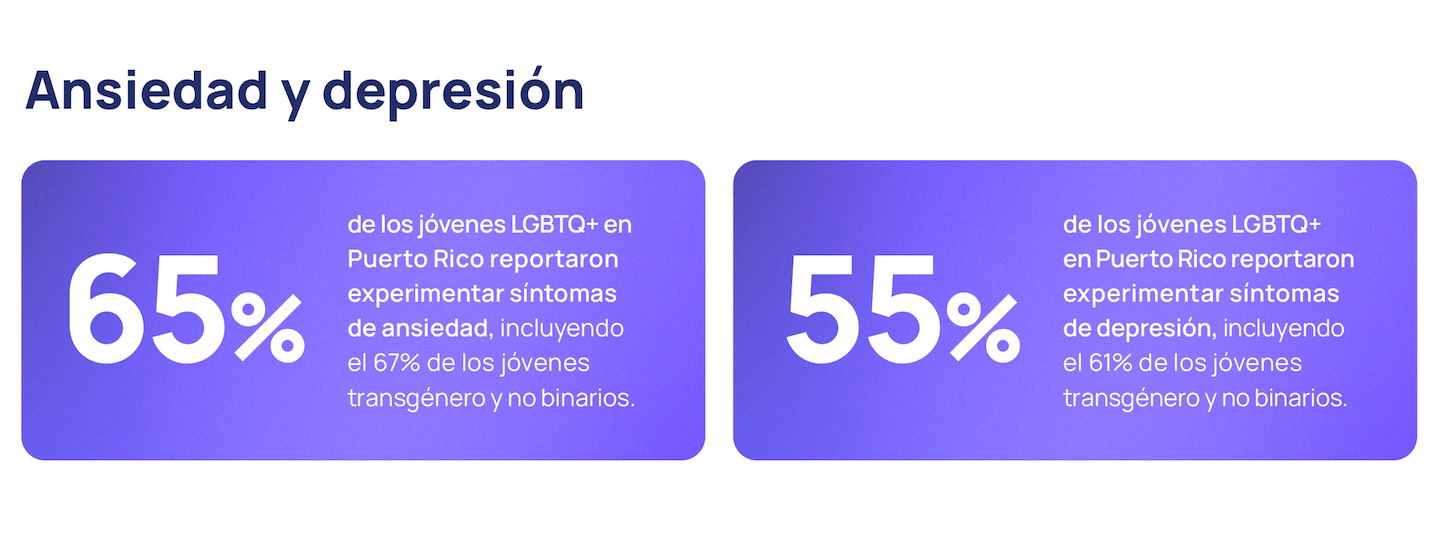 Ansiedad y depresión

65%

de los jóvenes LGBTQ+ en Puerto Rico reportaron experimentar síntomas de ansiedad, incluyendo el 67% de los jóvenes transgénero y no binarios.

55%

de los jóvenes LGBTQ+ en Puerto Rico reportaron experimentar síntomas de depresión, incluyendo el 61% de los jóvenes transgénero y no binarios.